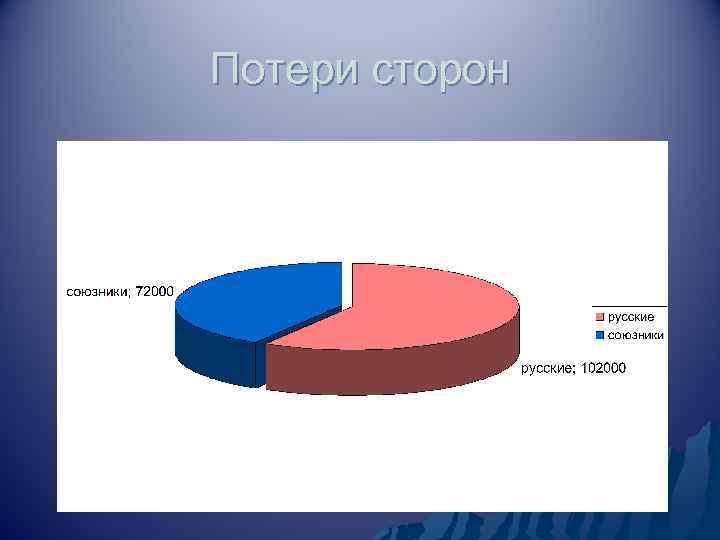 Потери сторон

союзники; 72000

русские; 102000

русские
союзники